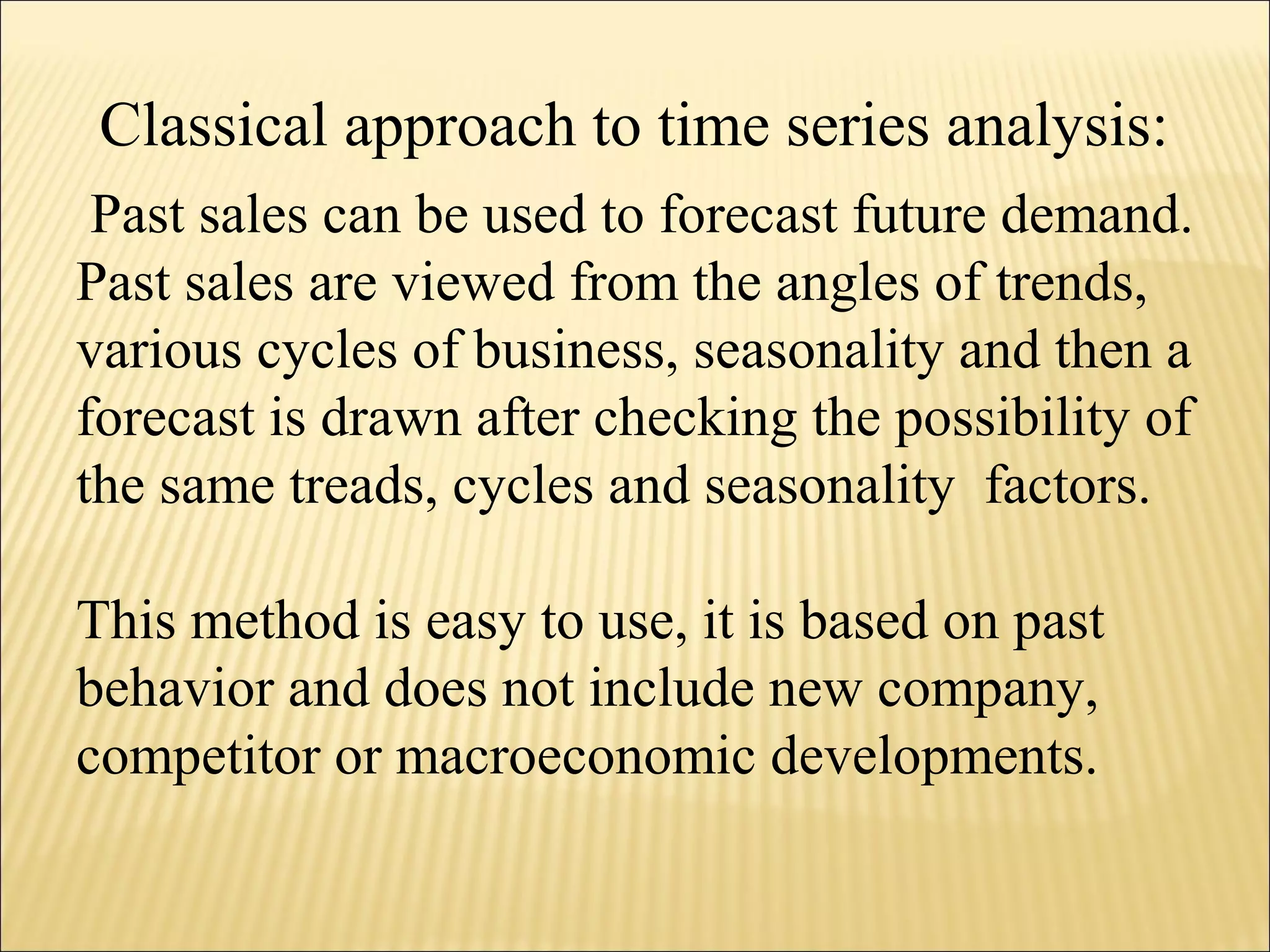 Classical approach to time series analysis:

Past sales can be used to forecast future demand. Past sales are viewed from the angles of trends, various cycles of business, seasonality and then a forecast is drawn after checking the possibility of the same treads, cycles and seasonality factors.

This method is easy to use, it is based on past behavior and does not include new company, competitor or macroeconomic developments.